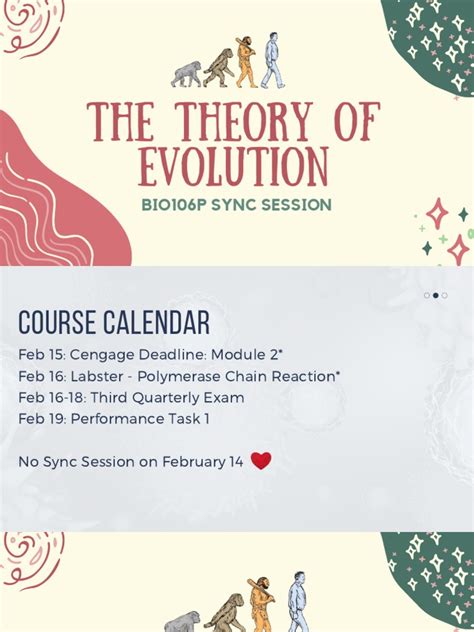 THE THEORY OF EVOLUTION
BIO106P SYNC SESSION

COURSE CALENDAR
Feb 15: Cengage Deadline: Module 2*
Feb 16: Labster - Polymerase Chain Reaction*
Feb 16-18: Third Quarterly Exam
Feb 19: Performance Task 1

No Sync Session on February 14